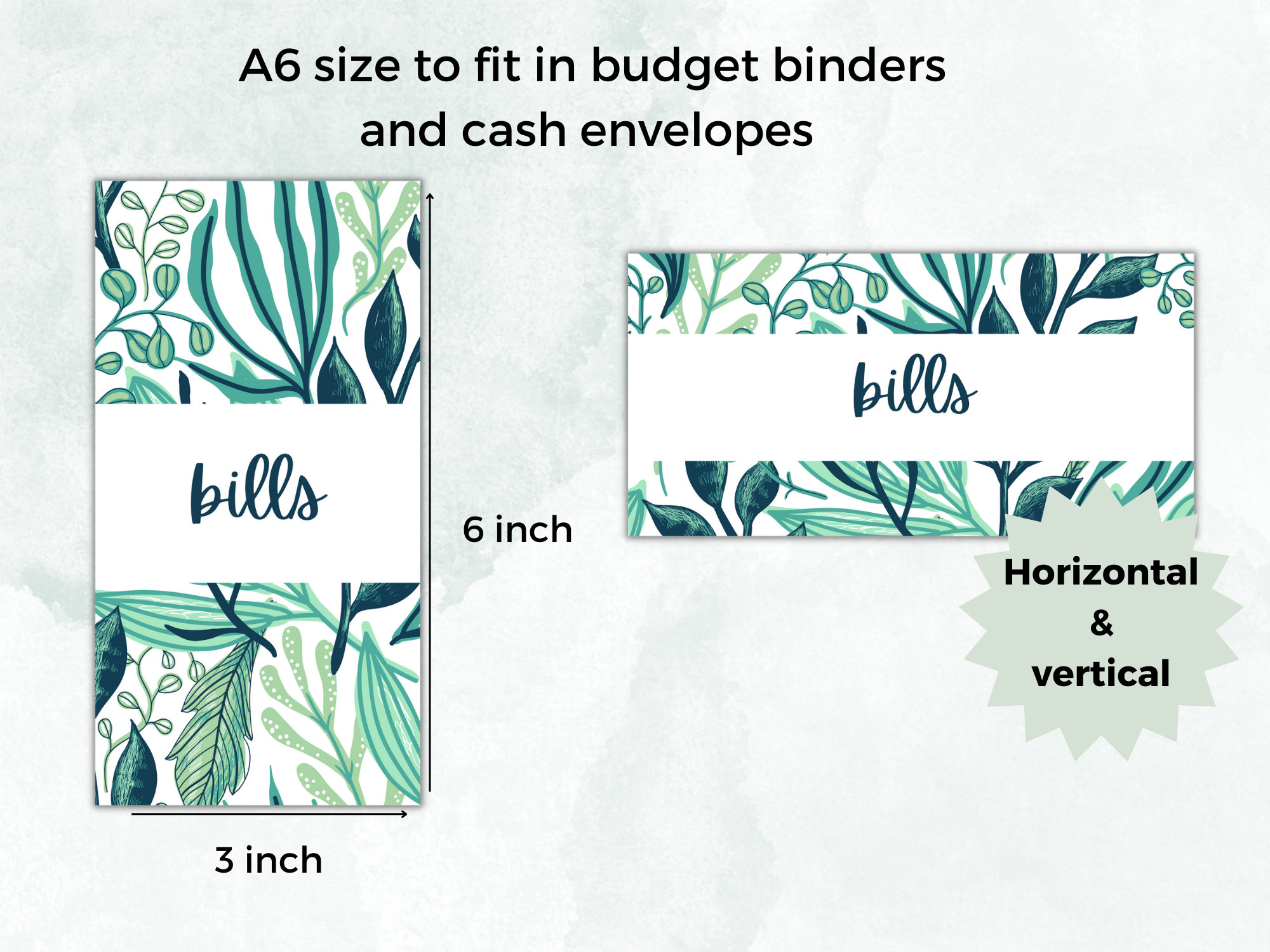 A6 size to fit in budget binders and cash envelopes

bills

6 inch

3 inch

bills

Horizontal
&
vertical